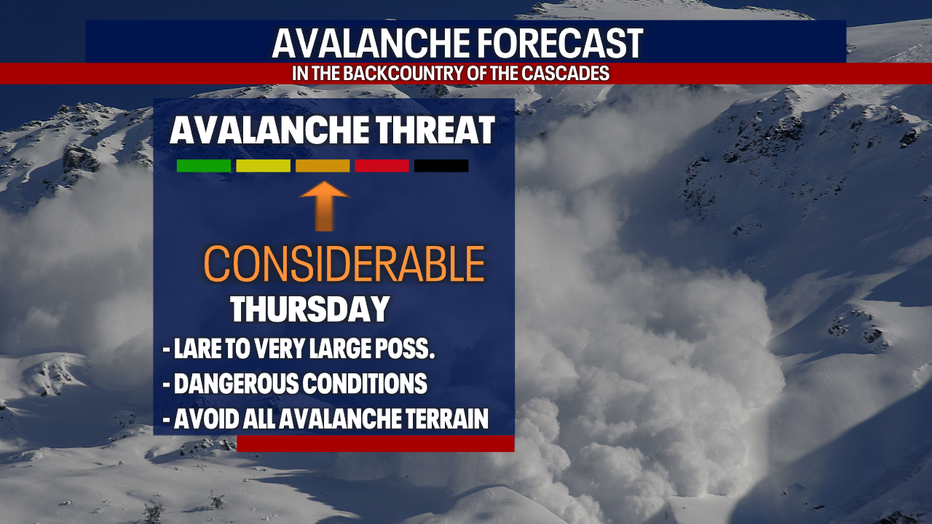 AVALANCHE FORECAST
IN THE BACKCOUNTRY OF THE CASCADES

AVALANCHE THREAT

CONSIDERABLE
THURSDAY

- LARE TO VERY LARGE POSS.
- DANGEROUS CONDITIONS
- AVOID ALL AVALANCHE TERRAIN